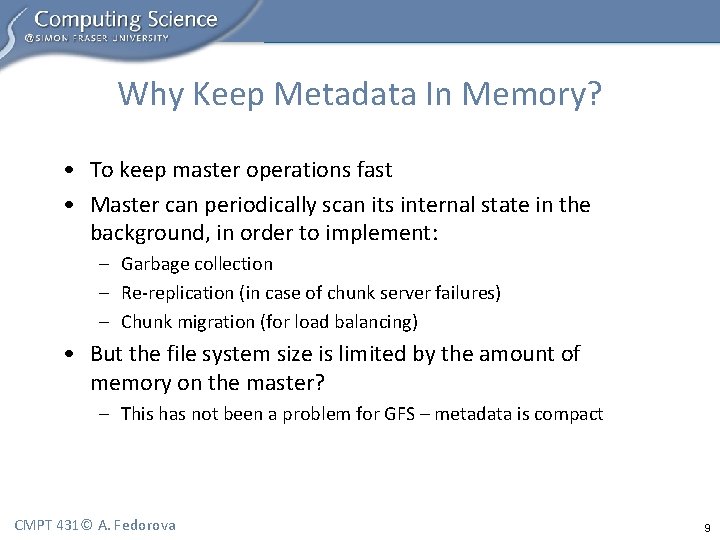 Computing Science
@SIMON FRASER UNIVERSITY

Why Keep Metadata In Memory?

• To keep master operations fast
• Master can periodically scan its internal state in the background, in order to implement:
– Garbage collection
– Re-replication (in case of chunk server failures)
– Chunk migration (for load balancing)
• But the file system size is limited by the amount of memory on the master?
– This has not been a problem for GFS – metadata is compact

CMPT 431© A. Fedorova

9